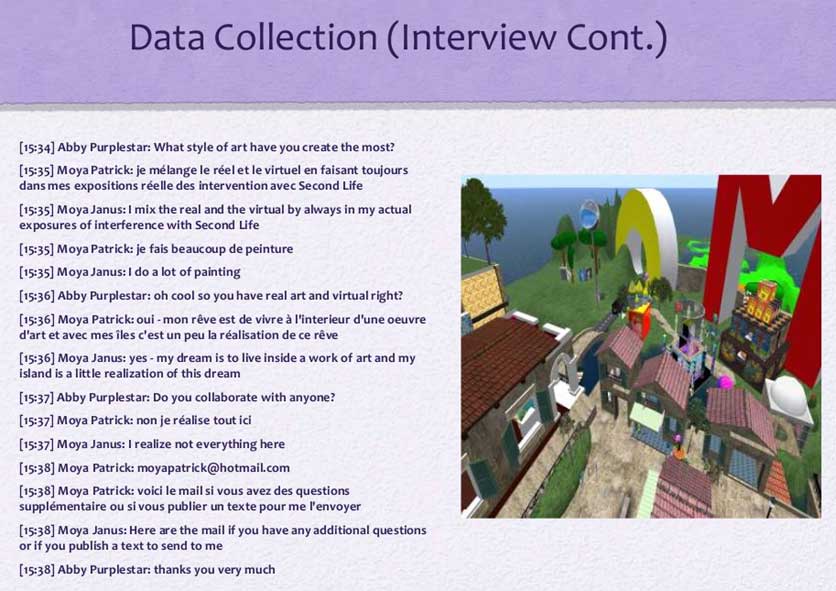 Data Collection (Interview Cont.)

[15:34] Abby Purplestar: What style of art have you create the most?

[15:35] Moya Patrick: je mélange le réel et le virtuel en faisant toujours dans mes expositions réelle des intervention avec Second Life

[15:35] Moya Janus: I mix the real and the virtual by always in my actual exposures of interference with Second Life

[15:35] Moya Patrick: je fais beaucoup de peinture

[15:35] Moya Janus: I do a lot of painting

[15:36] Abby Purplestar: oh cool so you have real art and virtual right?

[15:36] Moya Patrick: oui - mon rêve est de vivre à l'interieur d'une oeuvre d'art et avec mes îles c'est un peu la réalisation de ce rêve

[15:36] Moya Janus: yes - my dream is to live inside a work of art and my island is a little realization of this dream

[15:37] Abby Purplestar: Do you collaborate with anyone?

[15:37] Moya Patrick: non je réalise tout ici

[15:37] Moya Janus: I realize not everything here

[15:38] Moya Patrick: moyapatrick@hotmail.com

[15:38] Moya Patrick: voici le mail si vous avez des questions supplémentaire ou si vous publier un texte pour me l'envoyer

[15:38] Moya Janus: Here are the mail if you have any additional questions or if you publish a text to send to me

[15:38] Abby Purplestar: thanks you very much